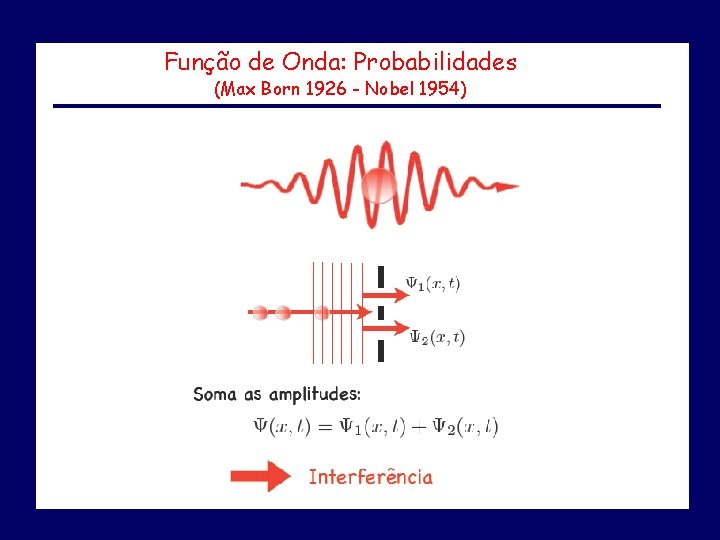 Função de Onda: Probabilidades
(Max Born 1926 - Nobel 1954)

$\Psi_1(x,t)$

$\Psi_2(x,t)$

Soma as amplitudes:

$\Psi(x,t) = \Psi_1(x,t) + \Psi_2(x,t)$

Interferência